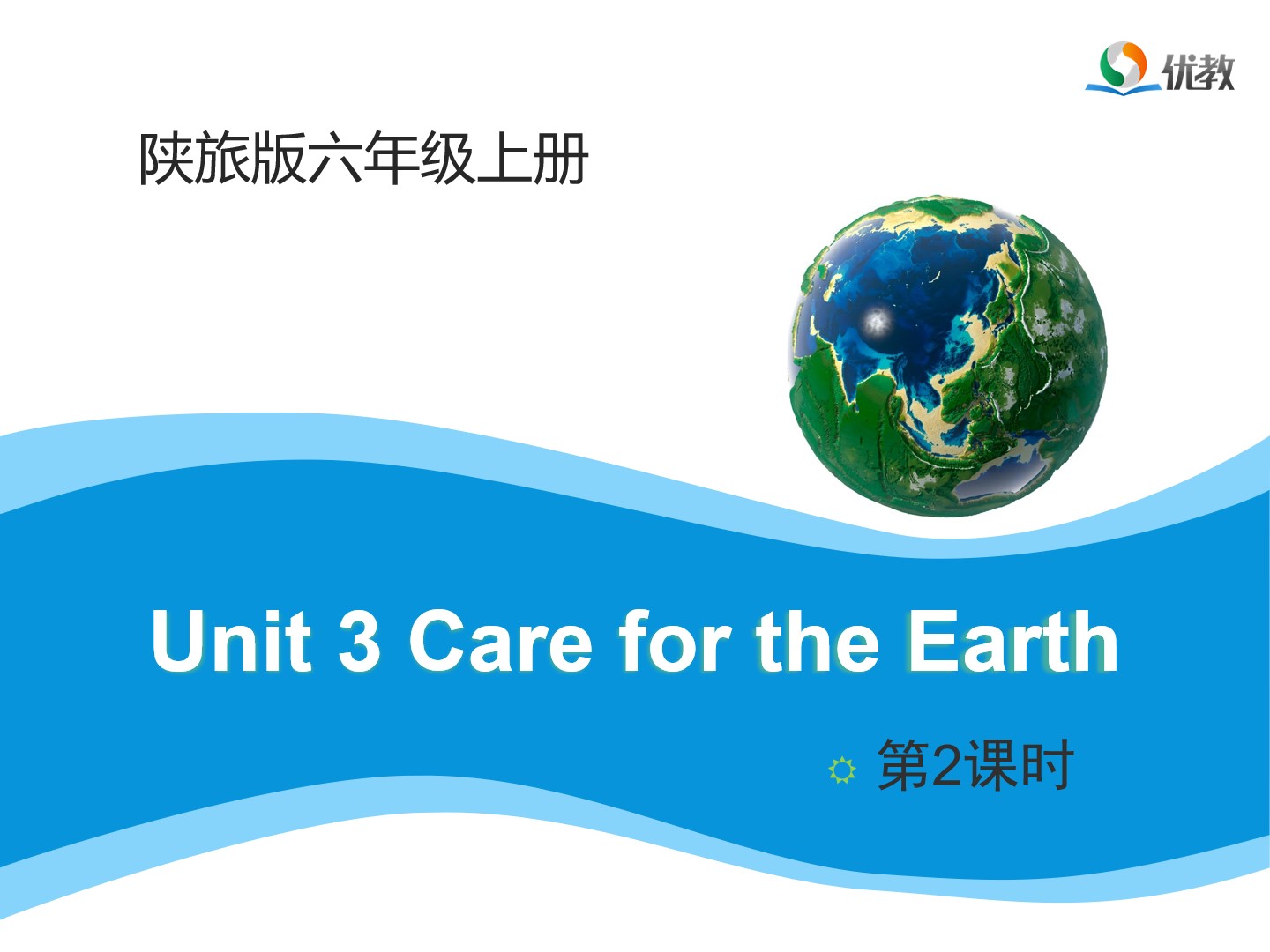 优教

陕旅版六年级上册

Unit 3 Care for the Earth

第2课时